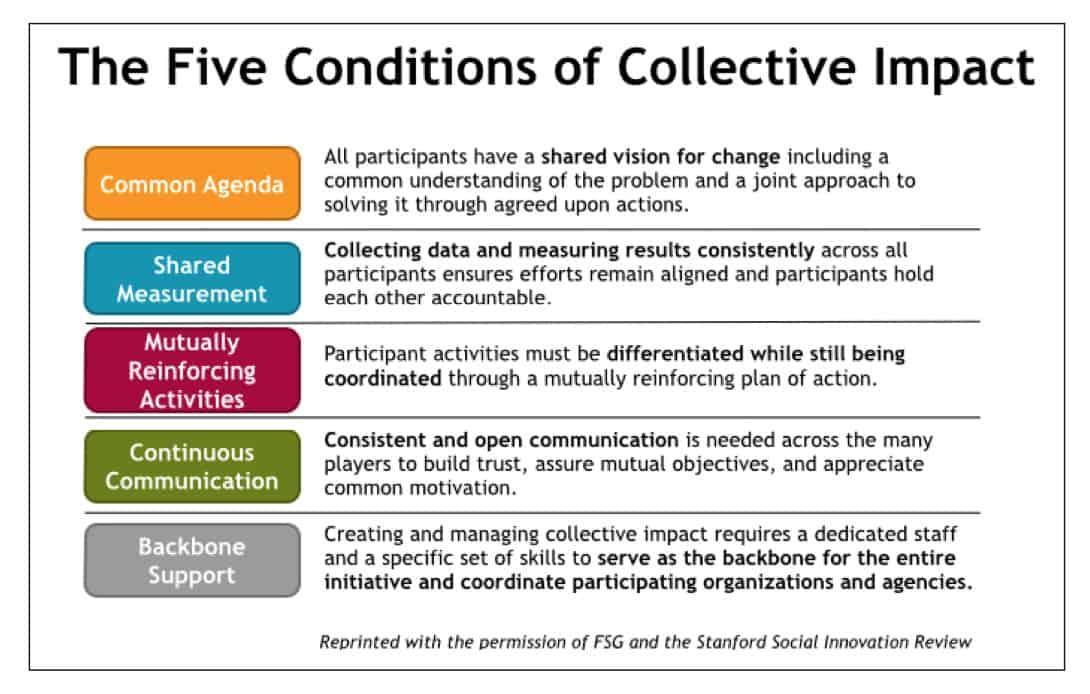 The Five Conditions of Collective Impact

Common Agenda

All participants have a shared vision for change including a common understanding of the problem and a joint approach to solving it through agreed upon actions.

Shared Measurement

Collecting data and measuring results consistently across all participants ensures efforts remain aligned and participants hold each other accountable.

Mutually Reinforcing Activities

Participant activities must be differentiated while still being coordinated through a mutually reinforcing plan of action.

Continuous Communication

Consistent and open communication is needed across the many players to build trust, assure mutual objectives, and appreciate common motivation.

Backbone Support

Creating and managing collective impact requires a dedicated staff and a specific set of skills to serve as the backbone for the entire initiative and coordinate participating organizations and agencies.

Reprinted with the permission of FSG and the Stanford Social Innovation Review